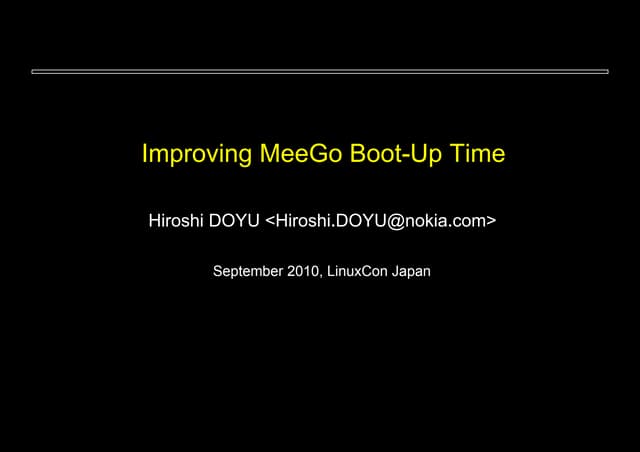 Improving MeeGo Boot-Up Time

Hiroshi DOYU <Hiroshi.DOYU@nokia.com>

September 2010, LinuxCon Japan